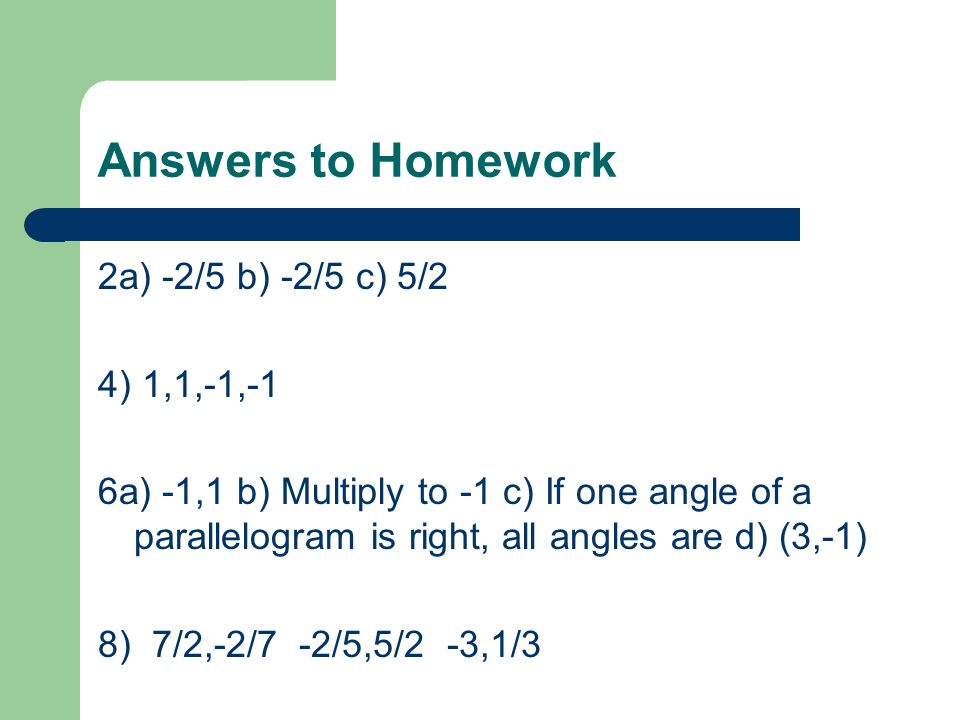 Answers to Homework

2a) -2/5 b) -2/5 c) 5/2

4) 1,1,-1,-1

6a) -1,1 b) Multiply to -1 c) If one angle of a parallelogram is right, all angles are d) (3,-1)

8) 7/2,-2/7 -2/5,5/2 -3,1/3